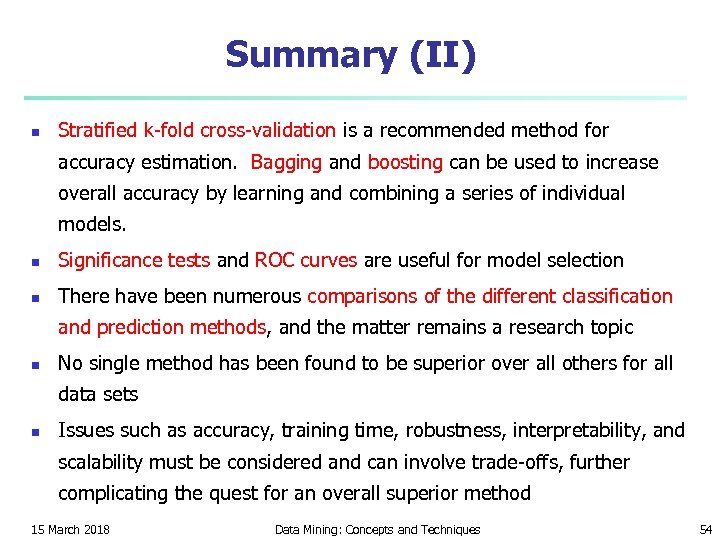 Summary (II)

- Stratified k-fold cross-validation is a recommended method for accuracy estimation. Bagging and boosting can be used to increase overall accuracy by learning and combining a series of individual models.
- Significance tests and ROC curves are useful for model selection
- There have been numerous comparisons of the different classification and prediction methods, and the matter remains a research topic
- No single method has been found to be superior over all others for all data sets
- Issues such as accuracy, training time, robustness, interpretability, and scalability must be considered and can involve trade-offs, further complicating the quest for an overall superior method

15 March 2018

Data Mining: Concepts and Techniques

54